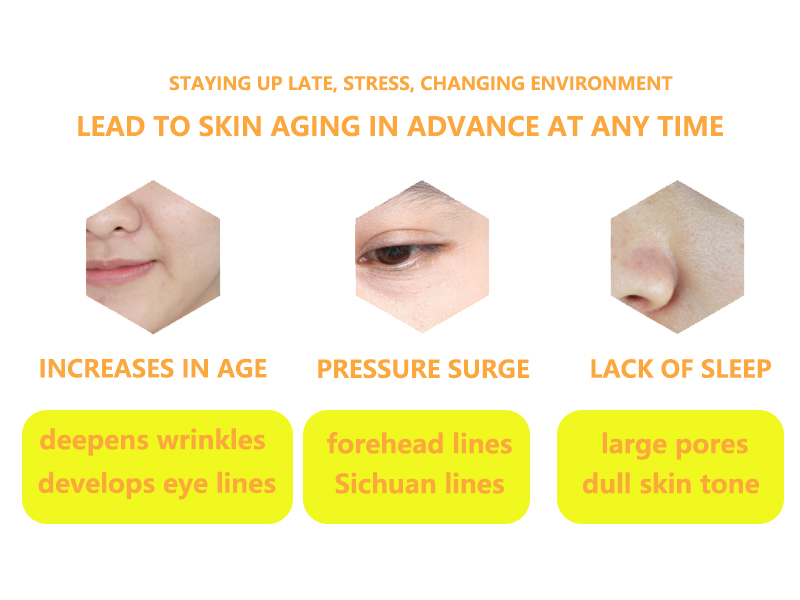 STAYING UP LATE, STRESS, CHANGING ENVIRONMENT
LEAD TO SKIN AGING IN ADVANCE AT ANY TIME

INCREASES IN AGE
deepens wrinkles
develops eye lines

PRESSURE SURGE
forehead lines
Sichuan lines

LACK OF SLEEP
large pores
dull skin tone